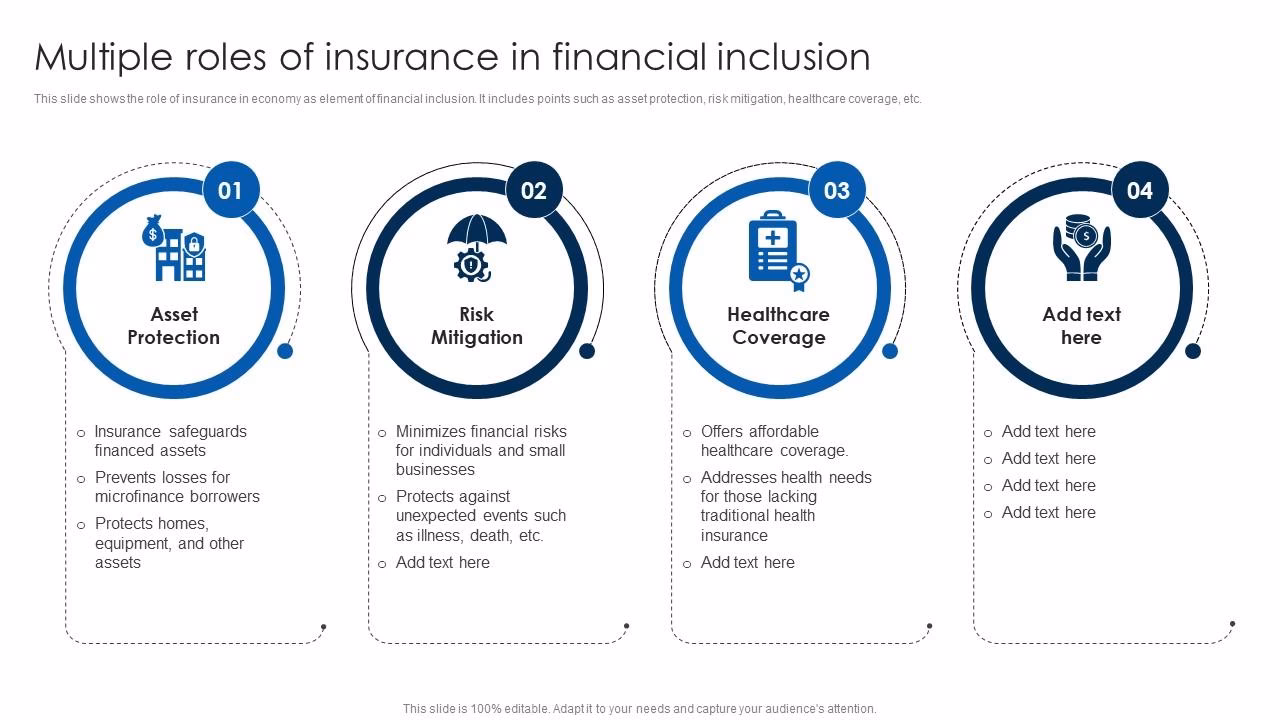 Multiple roles of insurance in financial inclusion

This slide shows the role of insurance in economy as element of financial inclusion. It includes points such as asset protection, risk mitigation, healthcare coverage, etc.

01

Asset Protection

- Insurance safeguards financed assets
- Prevents losses for microfinance borrowers
- Protects homes, equipment, and other assets

02

Risk Mitigation

- Minimizes financial risks for individuals and small businesses
- Protects against unexpected events such as illness, death, etc.
- Add text here

03

Healthcare Coverage

- Offers affordable healthcare coverage.
- Addresses health needs for those lacking traditional health insurance
- Add text here

04

Add text here

- Add text here
- Add text here
- Add text here
- Add text here

This slide is 100% editable. Adapt it to your needs and capture your audience's attention.